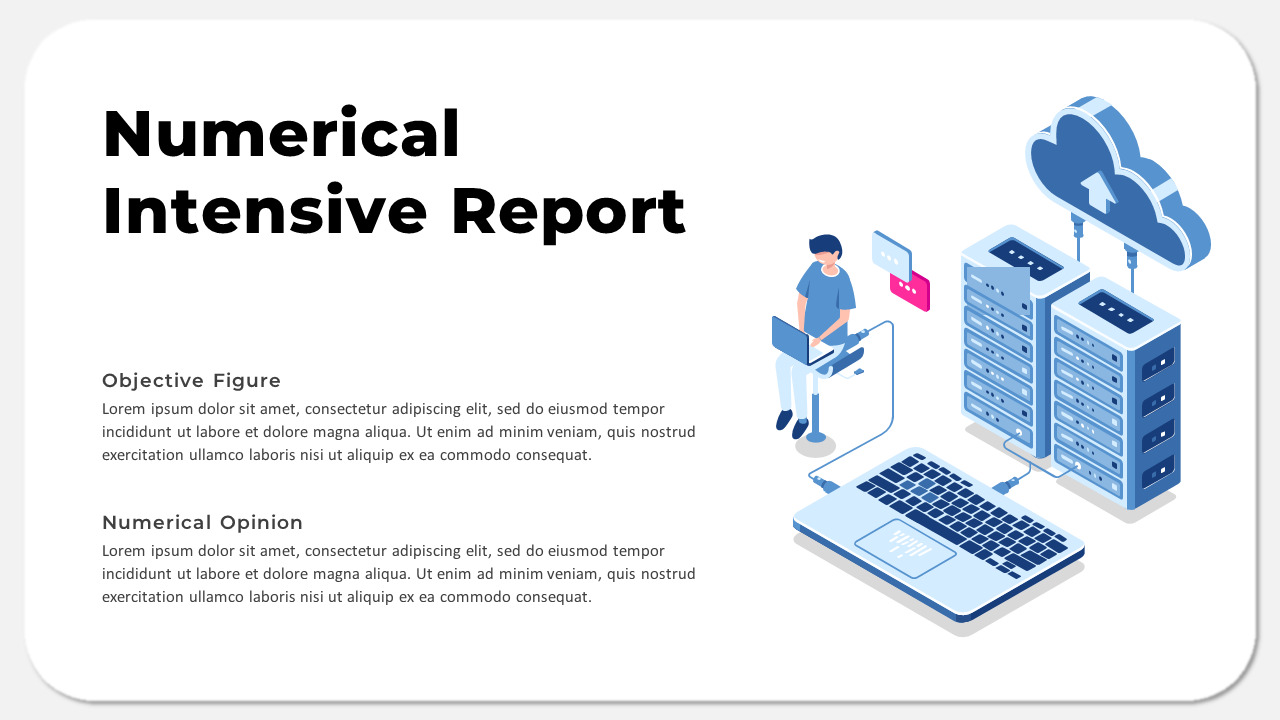 Numerical Intensive Report

Objective Figure
Lorem ipsum dolor sit amet, consectetur adipiscing elit, sed do eiusmod tempor incididunt ut labore et dolore magna aliqua. Ut enim ad minim veniam, quis nostrud exercitation ullamco laboris nisi ut aliquip ex ea commodo consequat.

Numerical Opinion
Lorem ipsum dolor sit amet, consectetur adipiscing elit, sed do eiusmod tempor incididunt ut labore et dolore magna aliqua. Ut enim ad minim veniam, quis nostrud exercitation ullamco laboris nisi ut aliquip ex ea commodo consequat.